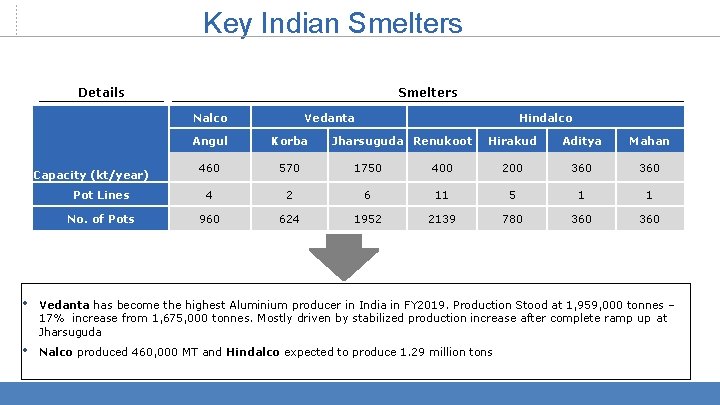 Key Indian Smelters

| Details | Smelters | | | | | | |
|---|---|---|---|---|---|---|---|
| | Nalco | Vedanta | | Hindalco | | | |
| | Angul | Korba | Jharsuguda | Renukoot | Hirakud | Aditya | Mahan |
| Capacity (kt/year) | 460 | 570 | 1750 | 400 | 200 | 360 | 360 |
| Pot Lines | 4 | 2 | 6 | 11 | 5 | 1 | 1 |
| No. of Pots | 960 | 624 | 1952 | 2139 | 780 | 360 | 360 |

• Vedanta has become the highest Aluminium producer in India in FY2019. Production Stood at 1,959,000 tonnes – 17% increase from 1,675,000 tonnes. Mostly driven by stabilized production increase after complete ramp up at Jharsuguda

• Nalco produced 460,000 MT and Hindalco expected to produce 1.29 million tons